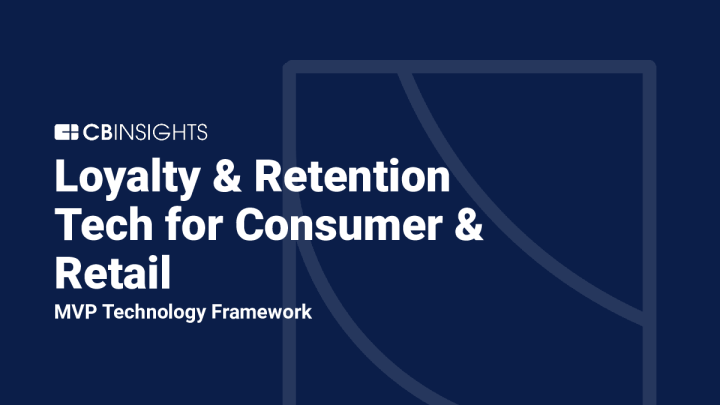 CBINSIGHTS

Loyalty & Retention Tech for Consumer & Retail

MVP Technology Framework